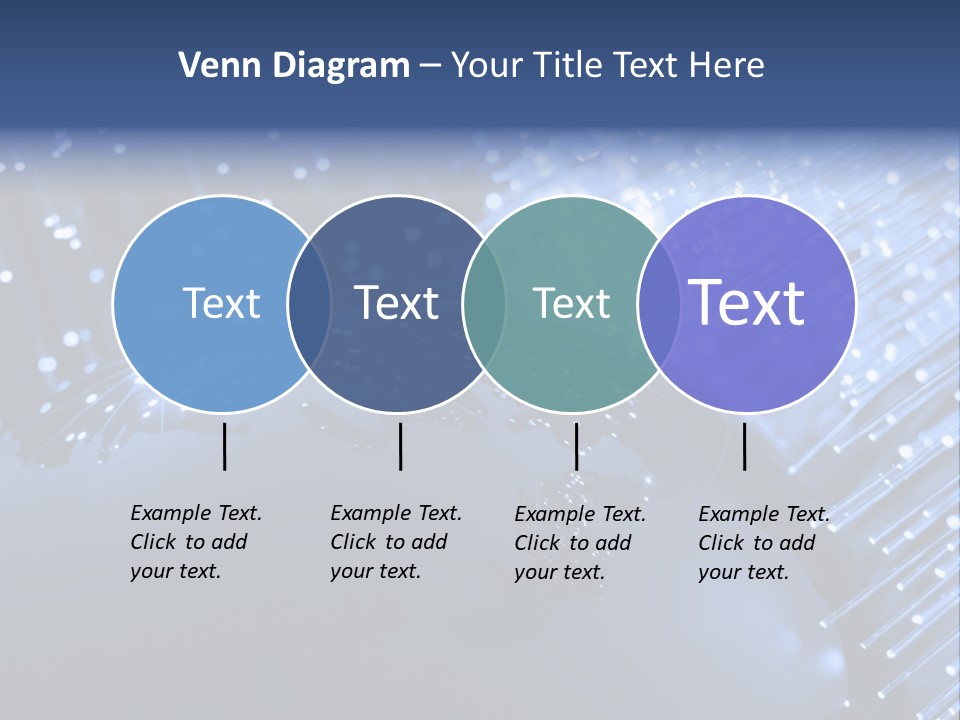 Venn Diagram – Your Title Text Here

Text

Text

Text

Text

Example Text. Click to add your text.

Example Text. Click to add your text.

Example Text. Click to add your text.

Example Text. Click to add your text.